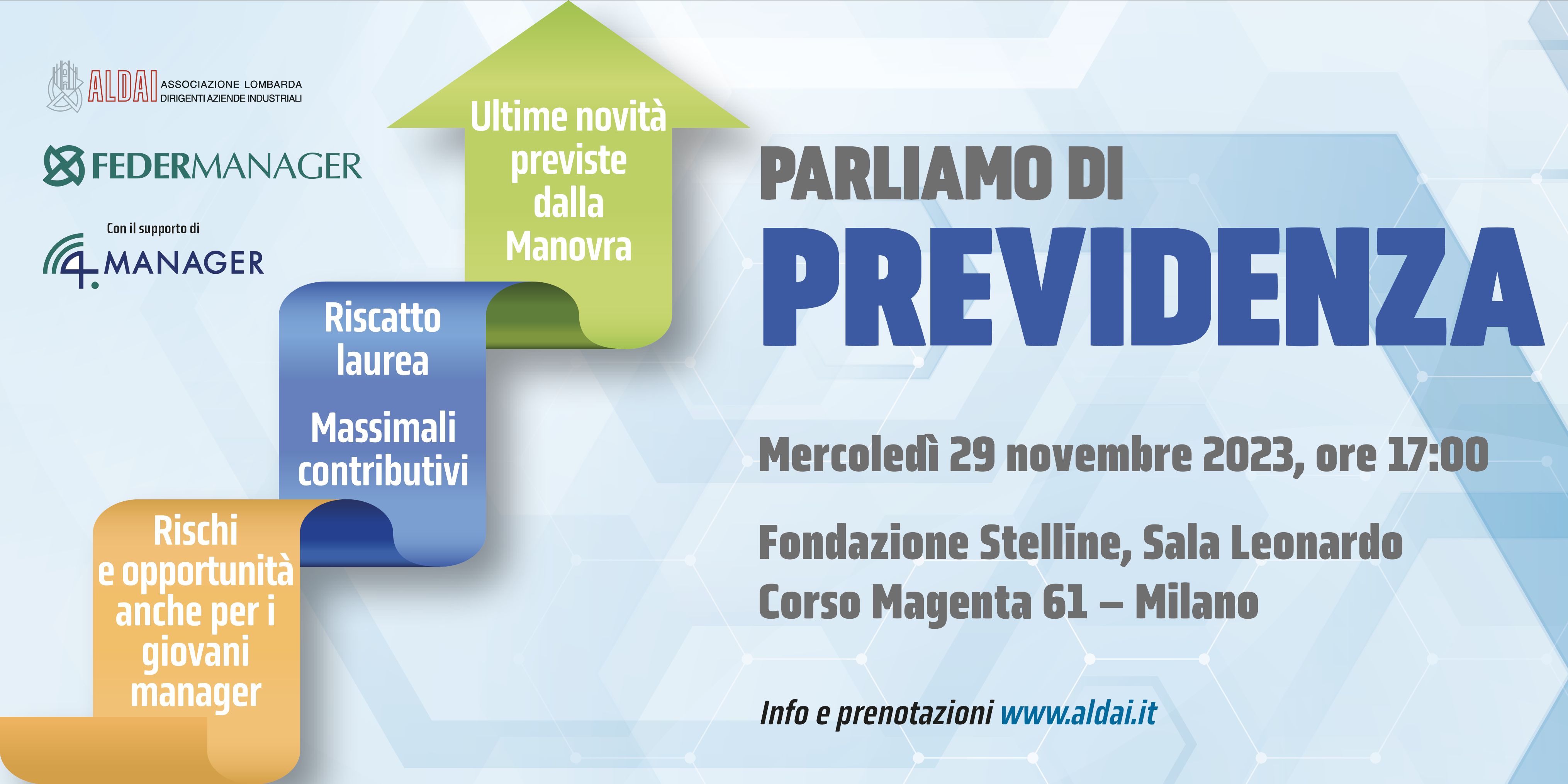 ALDAI ASSOCIAZIONE LOMBARDA DIRIGENTI AZIENDE INDUSTRIALI

FEDERMANAGER

Con il supporto di

4.MANAGER

Ultime novità previste dalla Manovra

Riscatto laurea

Massimali contributivi

Rischi e opportunità anche per i giovani manager

PARLIAMO DI

PREVIDENZA

Mercoledì 29 novembre 2023, ore 17:00

Fondazione Stelline, Sala Leonardo
Corso Magenta 61 – Milano

Info e prenotazioni www.aldai.it